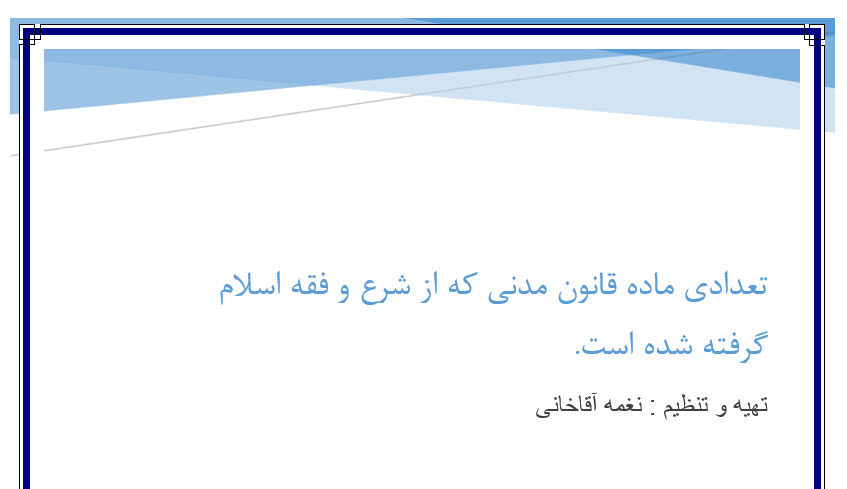 تعدادی ماده قانون مدنی که از شرع و فقه اسلام گرفته شده است.

تهیه و تنظیم : نغمه آقاخانی